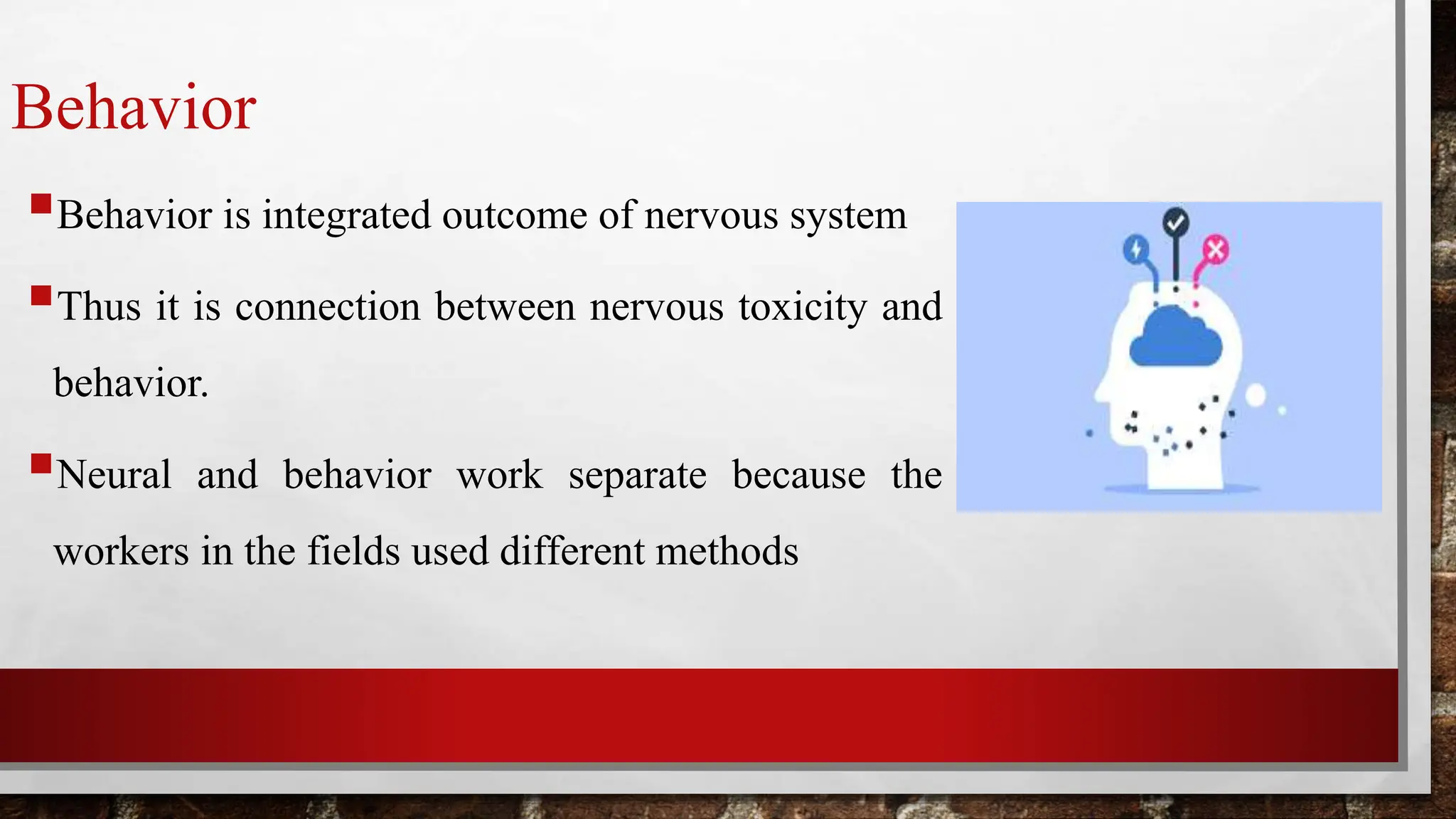 Behavior

Behavior is integrated outcome of nervous system

Thus it is connection between nervous toxicity and behavior.

Neural and behavior work separate because the workers in the fields used different methods